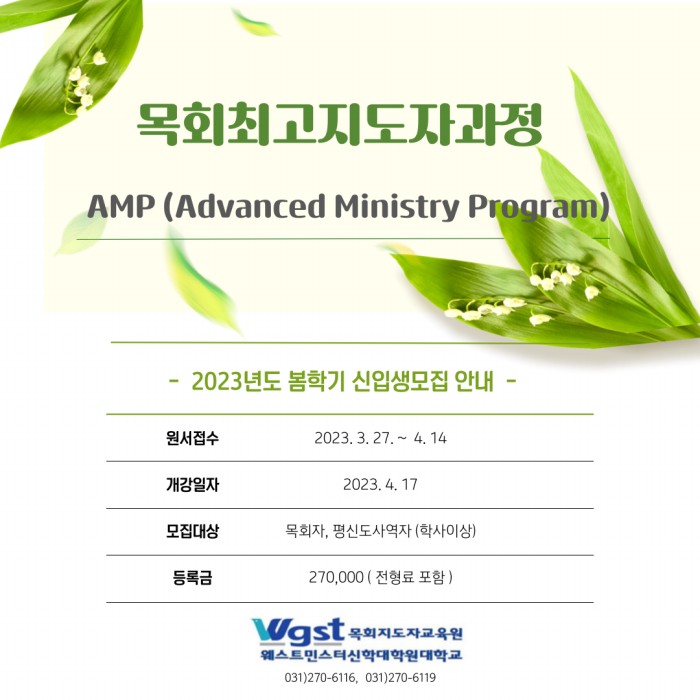 목회최고지도자과정

AMP (Advanced Ministry Program)

- 2023년도 봄학기 신입생모집 안내 -

| 원서접수 | 2023. 3. 27. ~ 4. 14 |
|---|---|
| 개강일자 | 2023. 4. 17 |
| 모집대상 | 목회자, 평신도사역자 (학사이상) |
| 등록금 | 270,000 ( 전형료 포함 ) |

Wgst 목회지도자교육원
웨스트민스터신학대학원대학교
031)270-6116, 031)270-6119